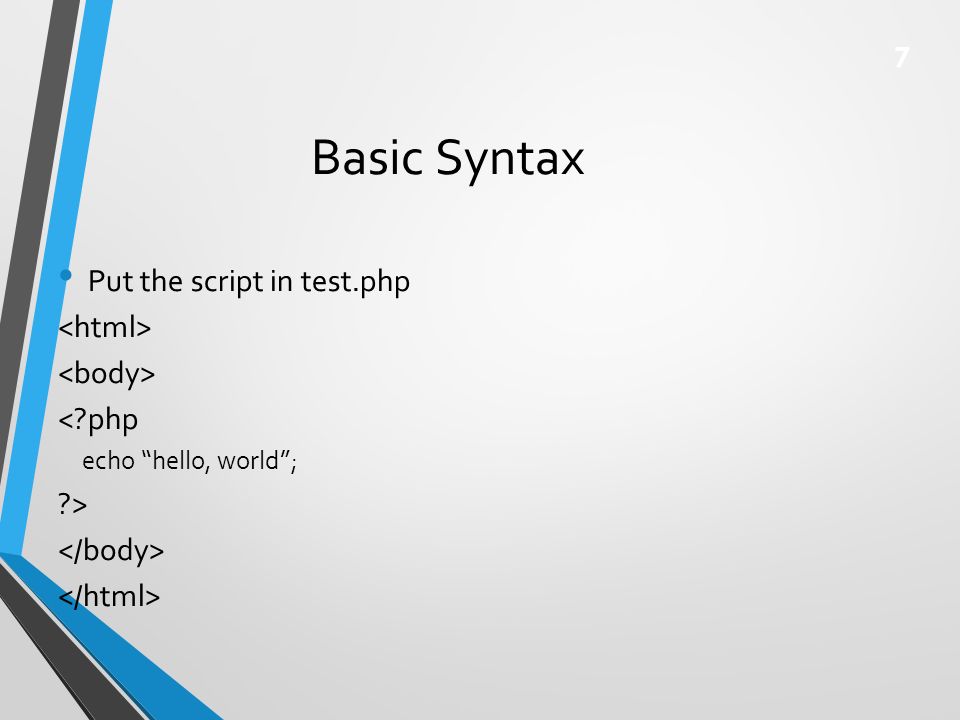 7

Basic Syntax

• Put the script in test.php
<html>
<body>
<?php
echo “hello, world”;
?>
</body>
</html>